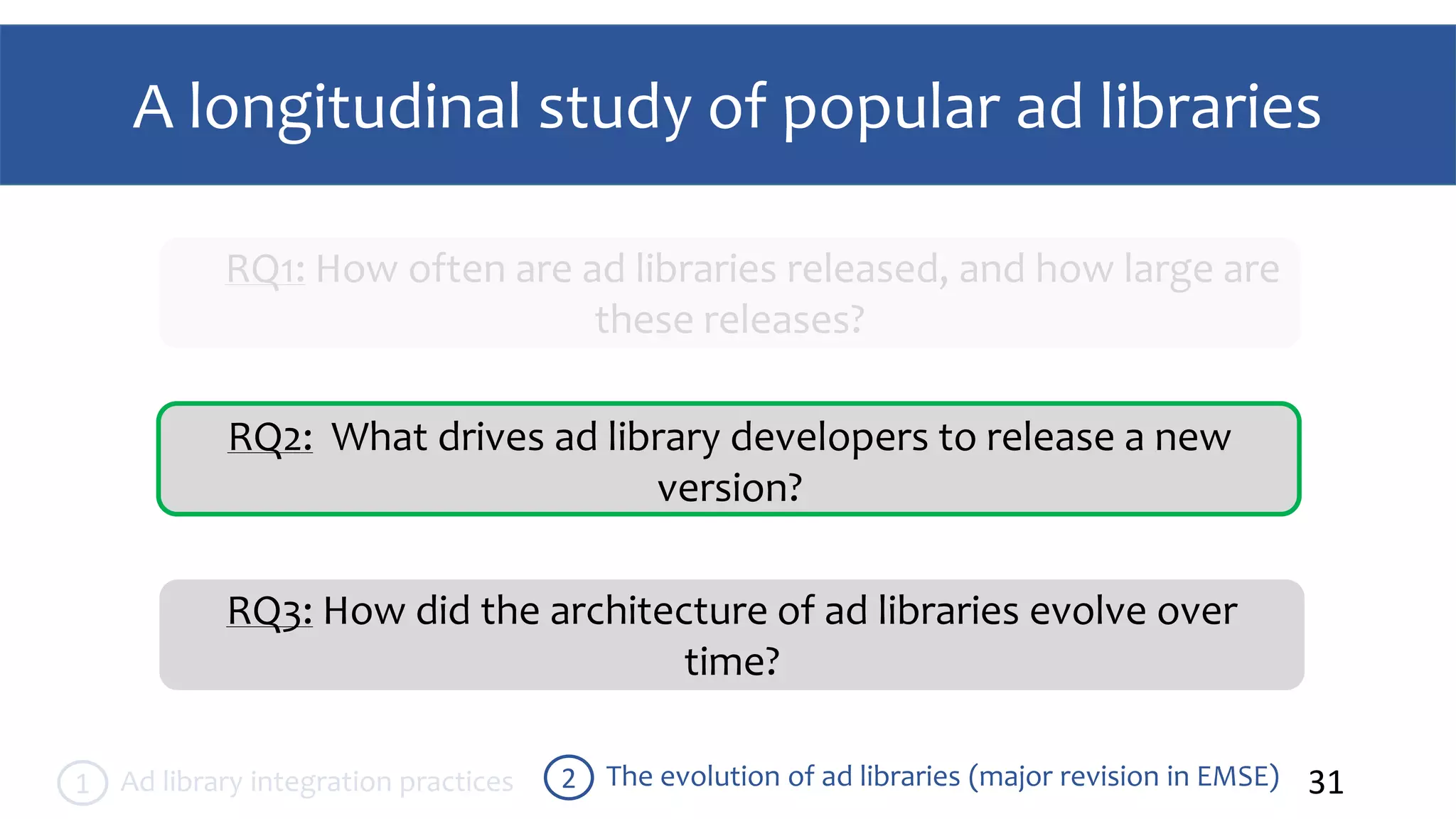 A longitudinal study of popular ad libraries

RQ1: How often are ad libraries released, and how large are these releases?

RQ2: What drives ad library developers to release a new version?

RQ3: How did the architecture of ad libraries evolve over time?

1 Ad library integration practices

2 The evolution of ad libraries (major revision in EMSE)

31